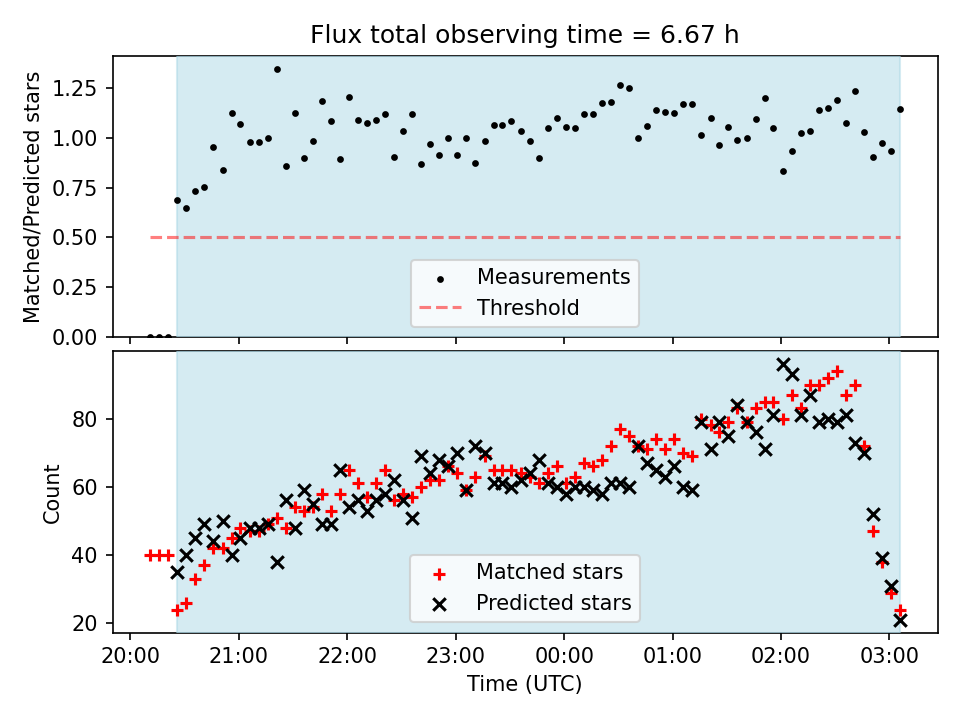 Flux total observing time = 6.67 h

Matched/Predicted stars

1.25
1.00
0.75
0.50
0.25
0.00

Measurements
Threshold

Count

80
60
40
20

Matched stars
Predicted stars

20:00
21:00
22:00
23:00
00:00
01:00
02:00
03:00

Time (UTC)